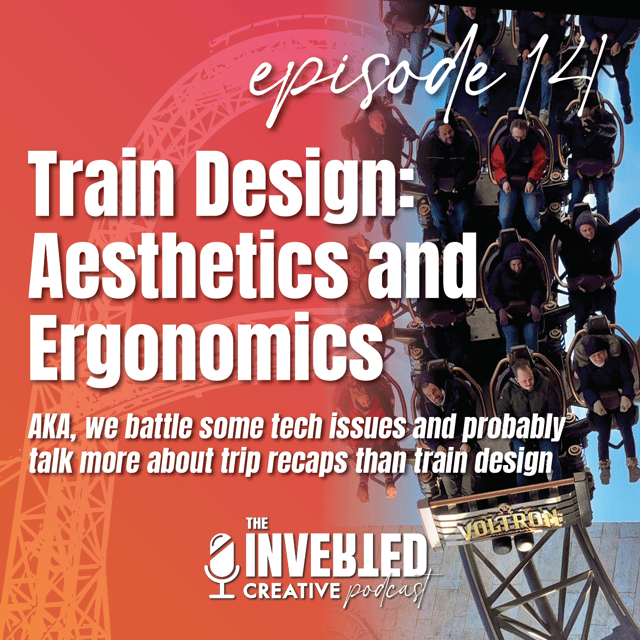 episode 14

Train Design: Aesthetics and Ergonomics

AKA, we battle some tech issues and probably talk more about trip recaps than train design

VOLTRON

THE INVERTED CREATIVE podcast